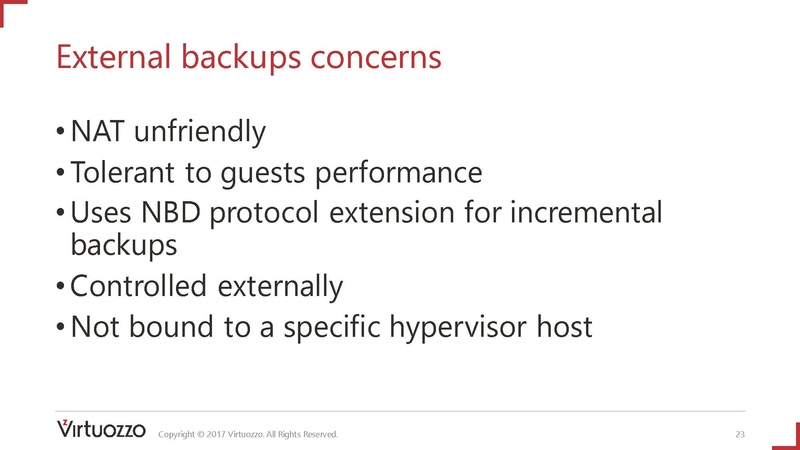 External backups concerns

• NAT unfriendly
• Tolerant to guests performance
• Uses NBD protocol extension for incremental backups
• Controlled externally
• Not bound to a specific hypervisor host

Virtuozzo Copyright © 2017 Virtuozzo. All Rights Reserved. 23